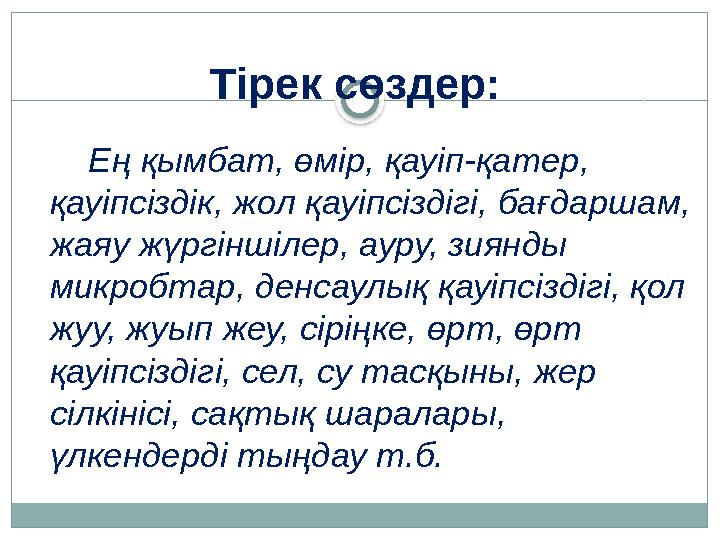 Тірек сөздер:

Ең қымбат, өмір, қауіп-қатер, қауіпсіздік, жол қауіпсіздігі, бағдаршам, жаяу жүргіншілер, ауру, зиянды микробтар, денсаулық қауіпсіздігі, қол жуу, жуып жеу, сіріңке, өрт, өрт қауіпсіздігі, сел, су тасқыны, жер сілкінісі, сақтық шаралары, үлкендерді тыңдау т.б.